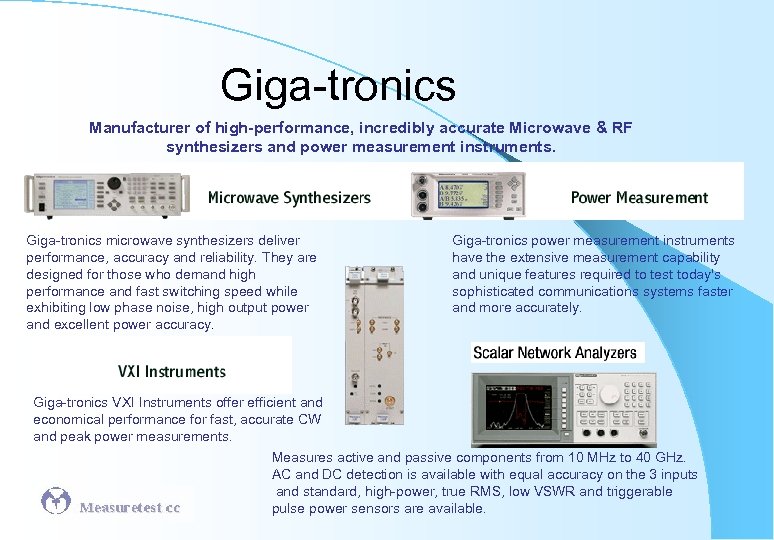 Giga-tronics

Manufacturer of high-performance, incredibly accurate Microwave & RF synthesizers and power measurement instruments.

Microwave Synthesizers

Power Measurement

Giga-tronics microwave synthesizers deliver performance, accuracy and reliability. They are designed for those who demand high performance and fast switching speed while exhibiting low phase noise, high output power and excellent power accuracy.

Giga-tronics power measurement instruments have the extensive measurement capability and unique features required to test today's sophisticated communications systems faster and more accurately.

VXI Instruments

Giga-tronics VXI Instruments offer efficient and economical performance for fast, accurate CW and peak power measurements.

Scalar Network Analyzers

Measures active and passive components from 10 MHz to 40 GHz. AC and DC detection is available with equal accuracy on the 3 inputs and standard, high-power, true RMS, low VSWR and triggerable pulse power sensors are available.

Measuretest cc